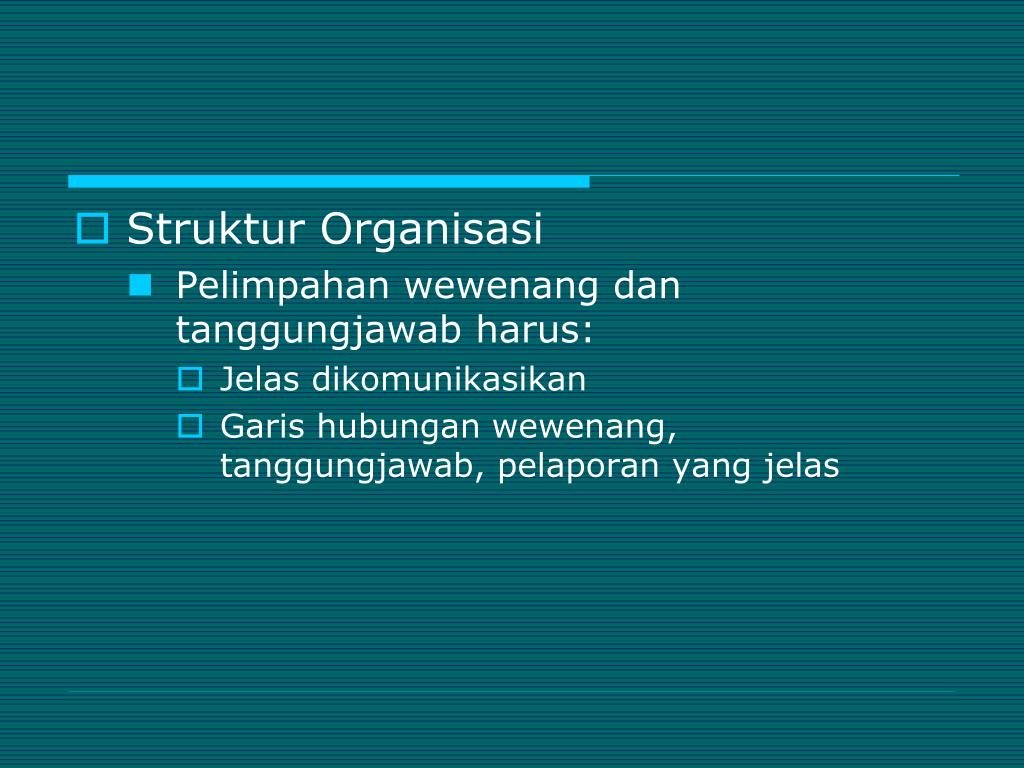 Struktur Organisasi

Pelimpahan wewenang dan tanggungjawab harus:

Jelas dikomunikasikan

Garis hubungan wewenang, tanggungjawab, pelaporan yang jelas